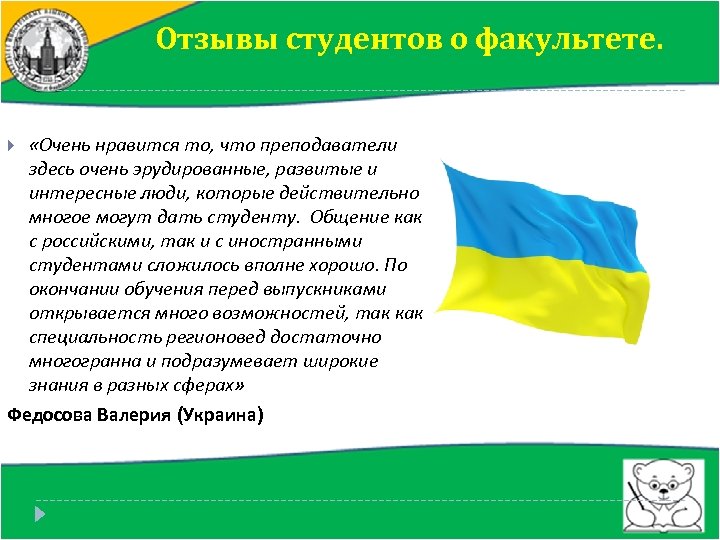 Отзывы студентов о факультете.

«Очень нравится то, что преподаватели здесь очень эрудированные, развитые и интересные люди, которые действительно многое могут дать студенту. Общение как с российскими, так и с иностранными студентами сложилось вполне хорошо. По окончании обучения перед выпускниками открывается много возможностей, так как специальность регионовед достаточно многогранна и подразумевает широкие знания в разных сферах»

Федосова Валерия (Украина)